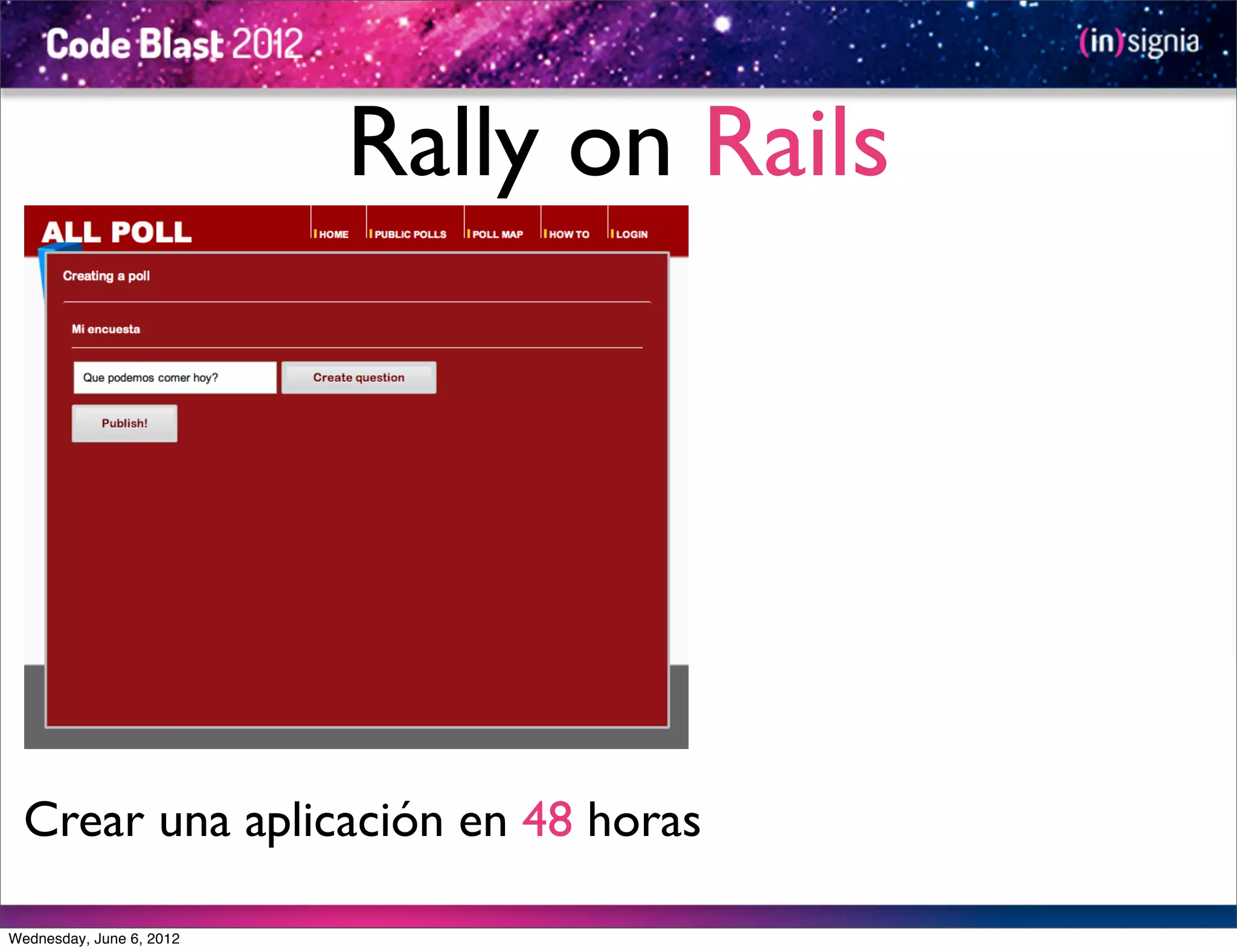 Code Blast 2012

(in)signia

Rally on Rails

ALL POLL

HOME PUBLIC POLLS POLL MAP HOW TO LOGIN

Creating a poll

Mi encuesta

Que podemos comer hoy?

Create question

Publish!

Crear una aplicación en 48 horas

Wednesday, June 6, 2012